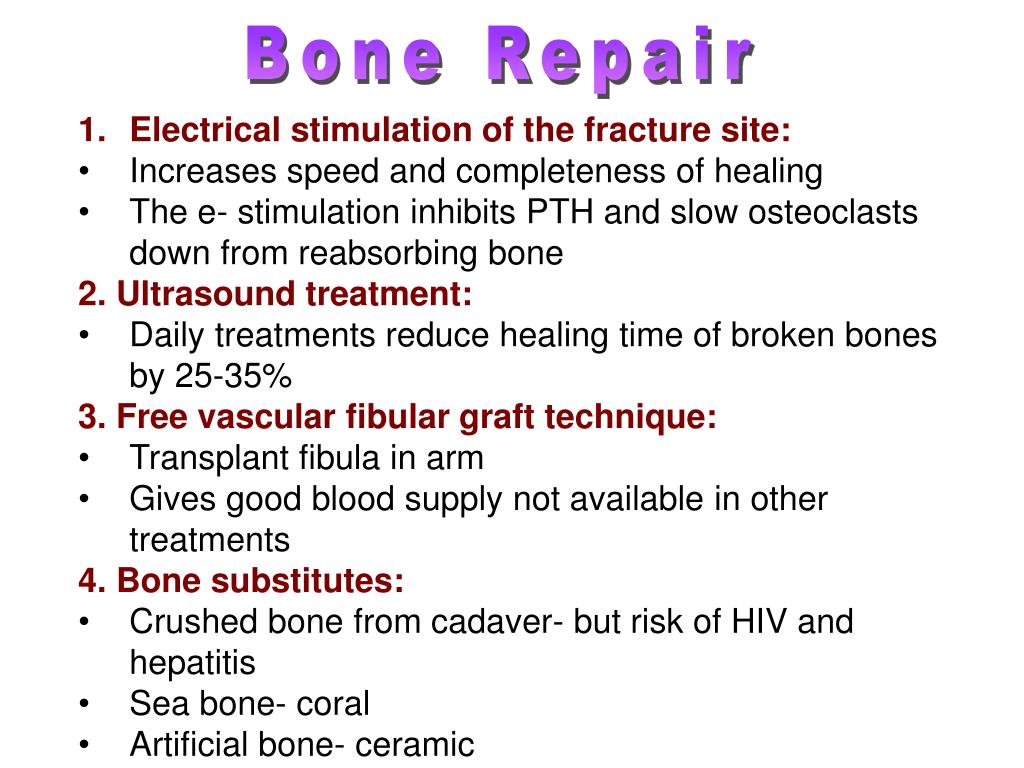 Bone Repair

1. Electrical stimulation of the fracture site:
• Increases speed and completeness of healing
• The e- stimulation inhibits PTH and slow osteoclasts down from reabsorbing bone

2. Ultrasound treatment:
• Daily treatments reduce healing time of broken bones by 25-35%

3. Free vascular fibular graft technique:
• Transplant fibula in arm
• Gives good blood supply not available in other treatments

4. Bone substitutes:
• Crushed bone from cadaver- but risk of HIV and hepatitis
• Sea bone- coral
• Artificial bone- ceramic